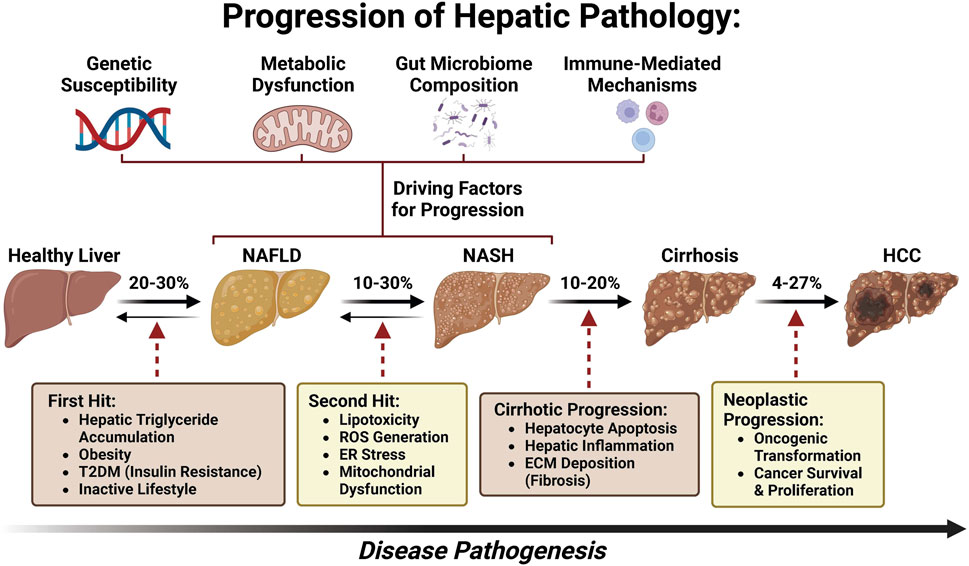 Progression of Hepatic Pathology:

Genetic Susceptibility

Metabolic Dysfunction

Gut Microbiome Composition

Immune-Mediated Mechanisms

Driving Factors for Progression

Healthy Liver

20-30%

NAFLD

10-30%

NASH

10-20%

Cirrhosis

4-27%

HCC

First Hit:
• Hepatic Triglyceride Accumulation
• Obesity
• T2DM (Insulin Resistance)
• Inactive Lifestyle

Second Hit:
• Lipotoxicity
• ROS Generation
• ER Stress
• Mitochondrial Dysfunction

Cirrhotic Progression:
• Hepatocyte Apoptosis
• Hepatic Inflammation
• ECM Deposition (Fibrosis)

Neoplastic Progression:
• Oncogenic Transformation
• Cancer Survival & Proliferation

Disease Pathogenesis